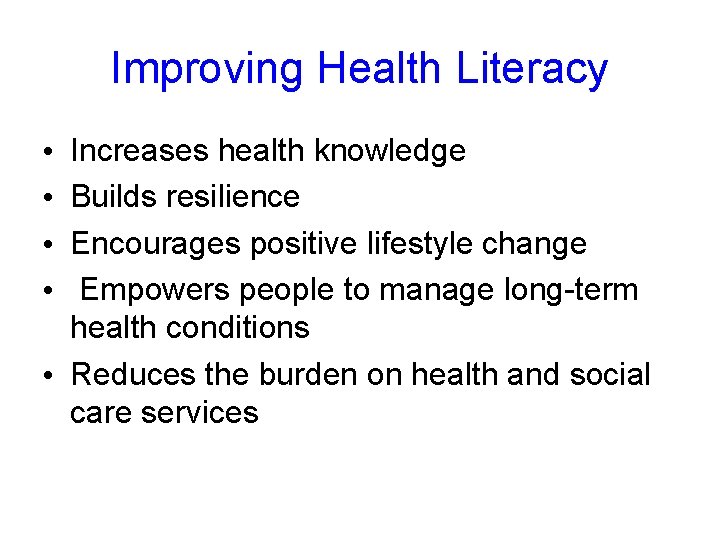 Improving Health Literacy

• Increases health knowledge
• Builds resilience
• Encourages positive lifestyle change
• Empowers people to manage long-term health conditions
• Reduces the burden on health and social care services